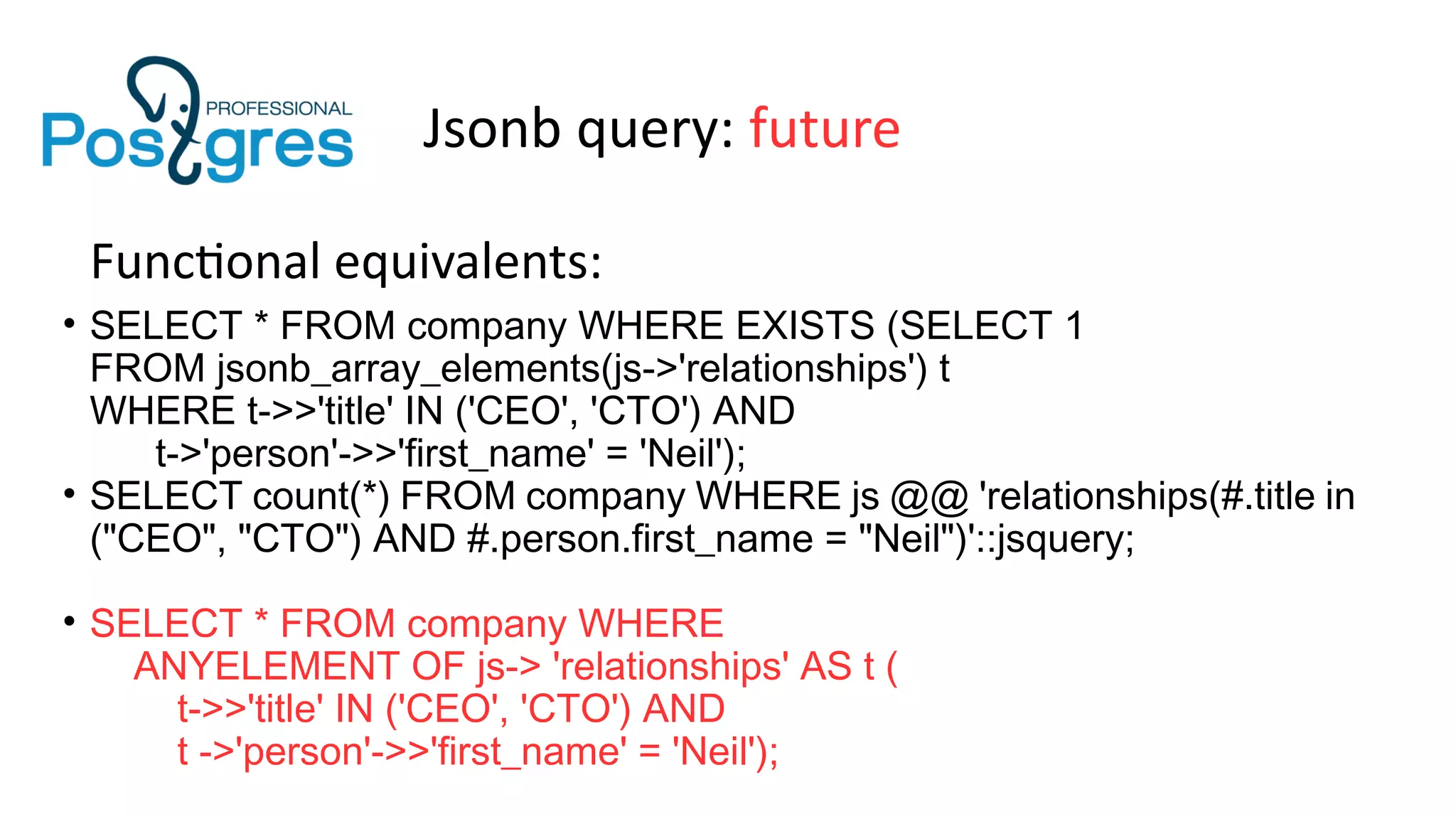 PROFESSIONAL
Postgres

Jsonb query: future

Functional equivalents:

• SELECT * FROM company WHERE EXISTS (SELECT 1 FROM jsonb_array_elements(js->'relationships') t WHERE t->>'title' IN ('CEO', 'CTO') AND t->'person'->>'first_name' = 'Neil');
• SELECT count(*) FROM company WHERE js @@ 'relationships(#.title in ("CEO", "CTO") AND #.person.first_name = "Neil")'::jsquery;

• SELECT * FROM company WHERE ANYELEMENT OF js-> 'relationships' AS t ( t->>'title' IN ('CEO', 'CTO') AND t ->'person'->>'first_name' = 'Neil');